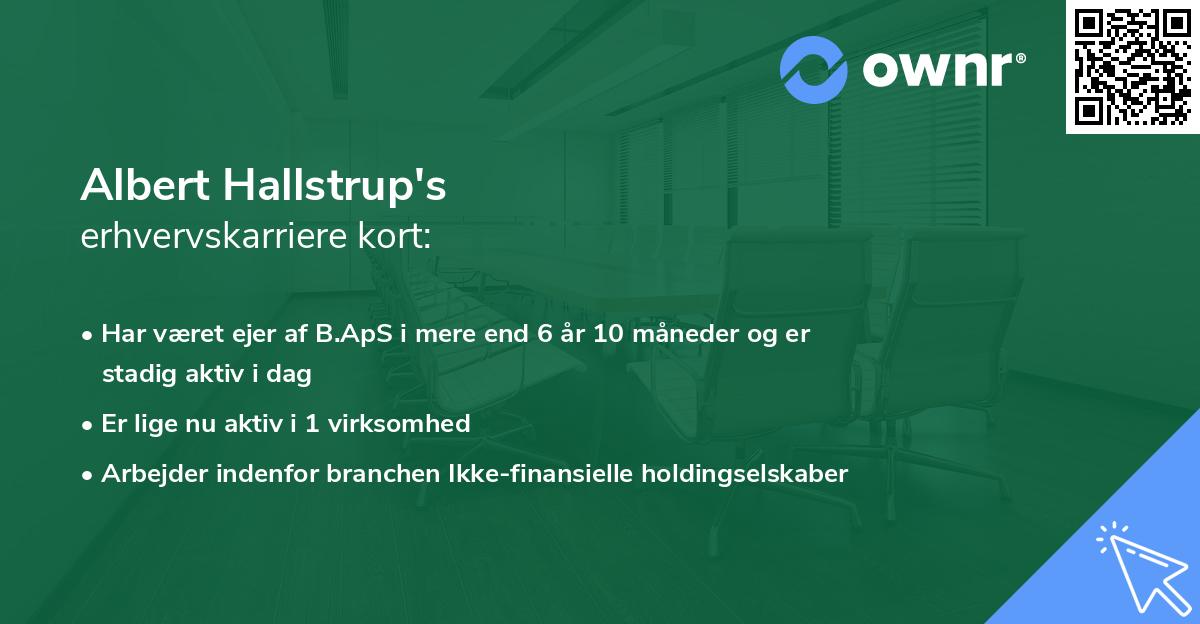 ownr®

Albert Hallstrup's
erhvervskarriere kort:

• Har været ejer af B.ApS i mere end 6 år 10 måneder og er stadig aktiv i dag
• Er lige nu aktiv i 1 virksomhed
• Arbejder indenfor branchen Ikke-finansielle holdingselskaber